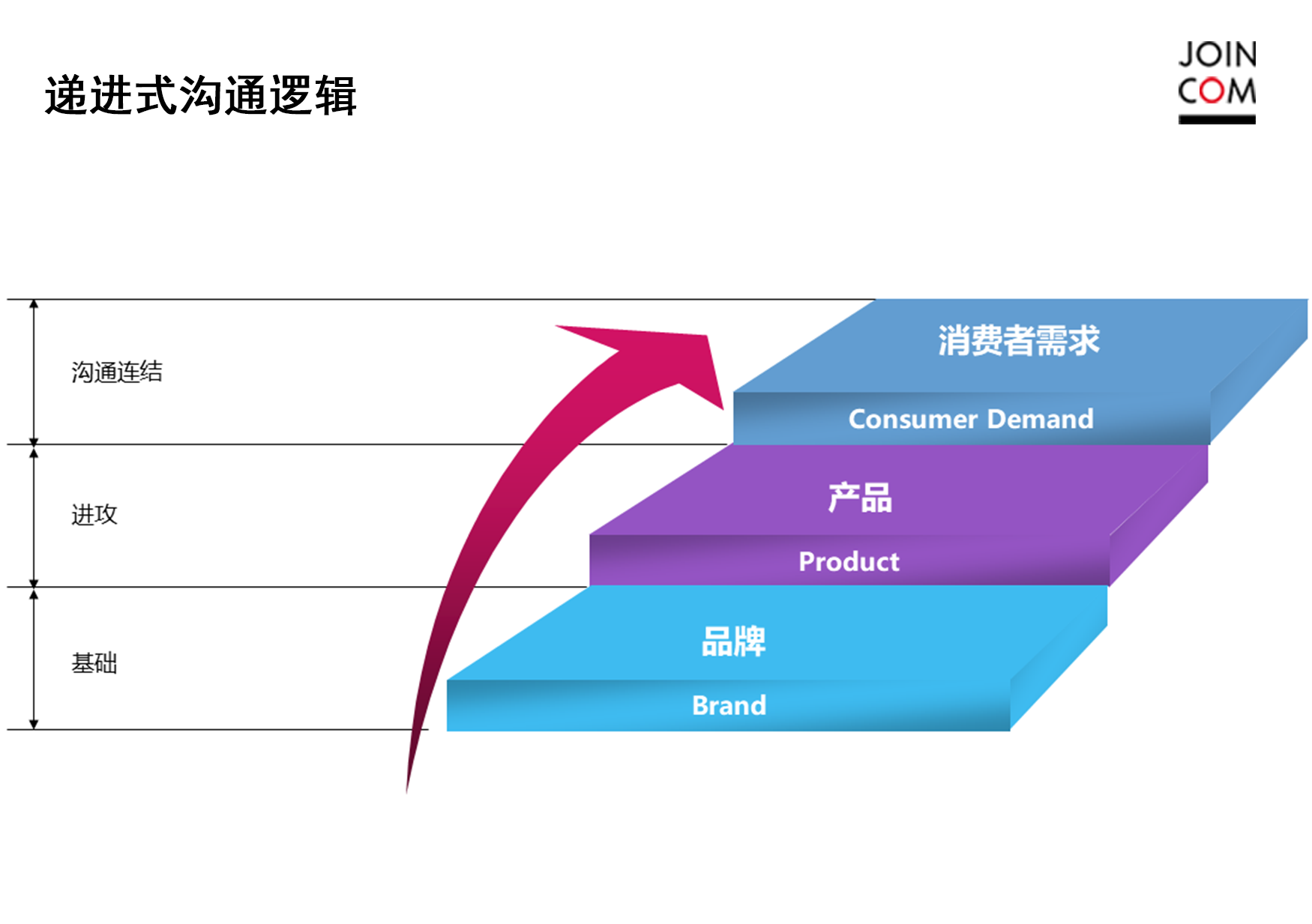 递进式沟通逻辑

JOIN
COM

沟通连结

进攻

基础

消费者需求
Consumer Demand

产品
Product

品牌
Brand